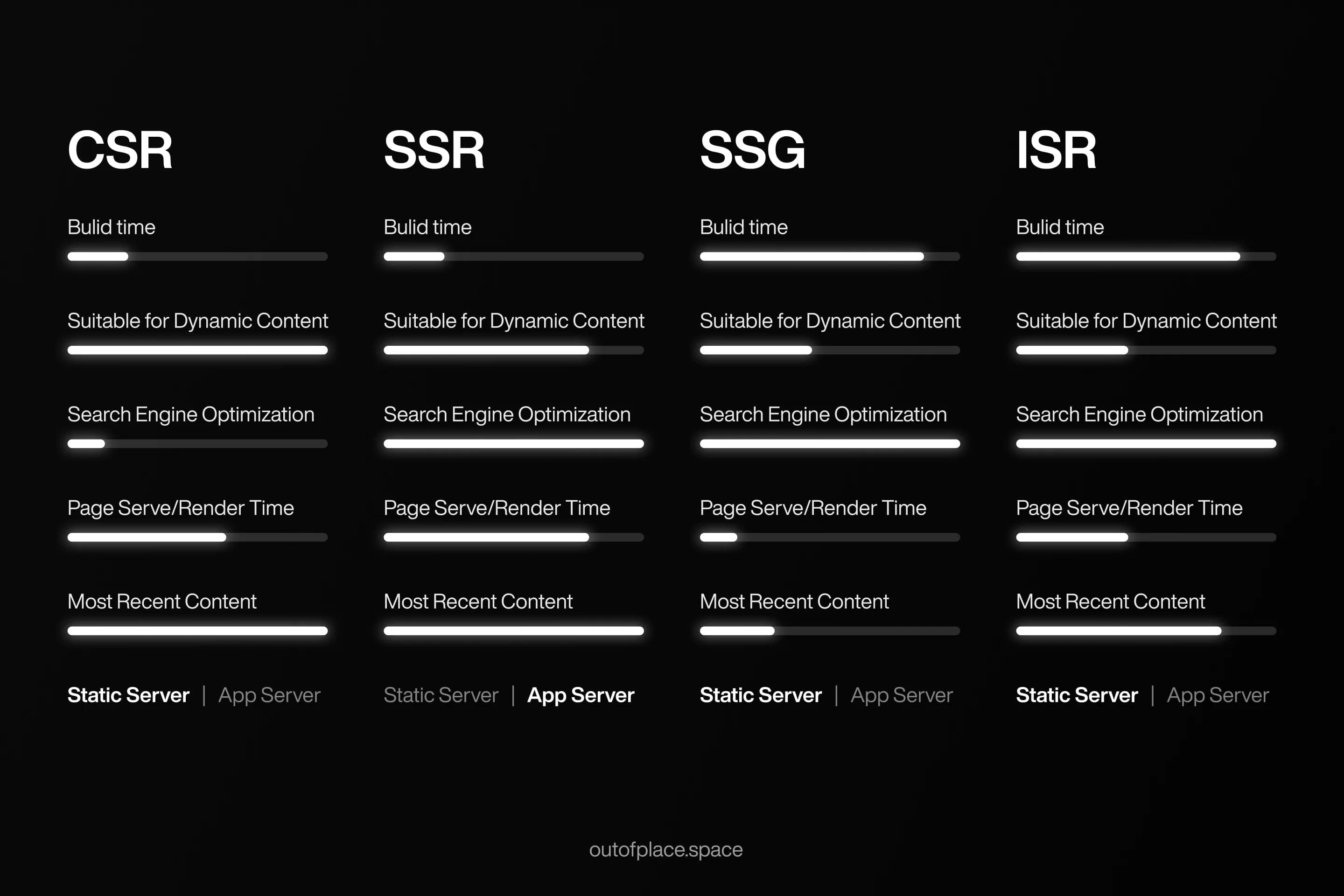 CSR

Bulid time

Suitable for Dynamic Content

Search Engine Optimization

Page Serve/Render Time

Most Recent Content

Static Server | App Server

SSR

Bulid time

Suitable for Dynamic Content

Search Engine Optimization

Page Serve/Render Time

Most Recent Content

Static Server | App Server

SSG

Bulid time

Suitable for Dynamic Content

Search Engine Optimization

Page Serve/Render Time

Most Recent Content

Static Server | App Server

ISR

Bulid time

Suitable for Dynamic Content

Search Engine Optimization

Page Serve/Render Time

Most Recent Content

Static Server | App Server

outofplace.space